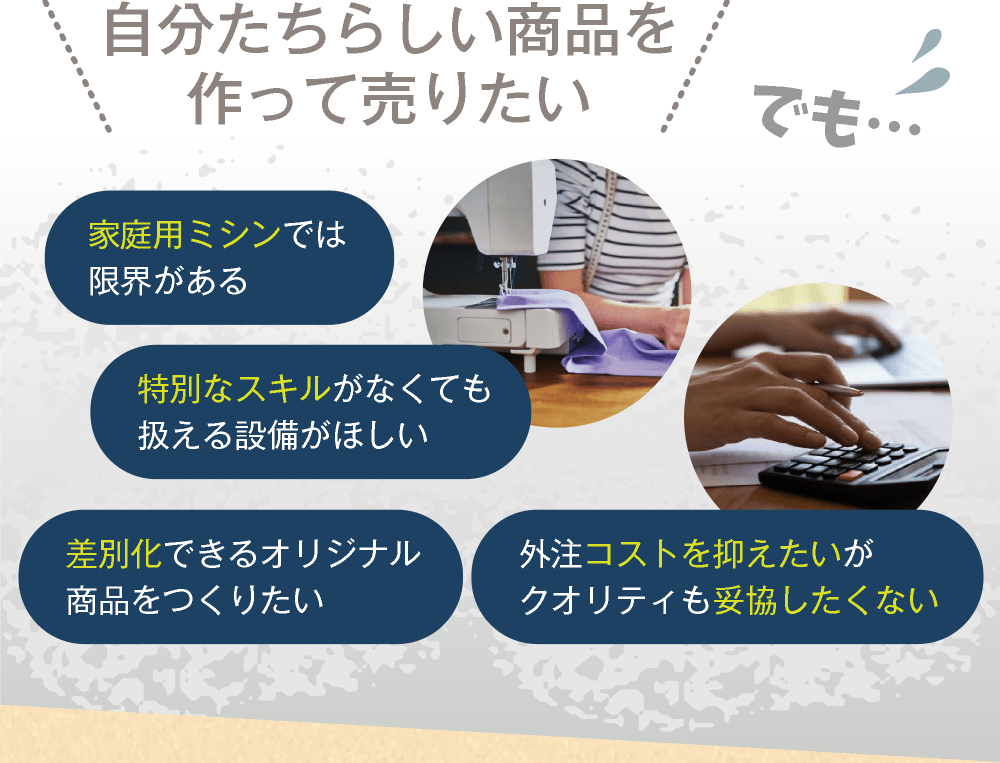 自分たちらしい商品を作って売りたい

でも…

家庭用ミシンでは限界がある

特別なスキルがなくても扱える設備がほしい

差別化できるオリジナル商品をつくりたい

外注コストを抑えたいがクオリティも妥協したくない